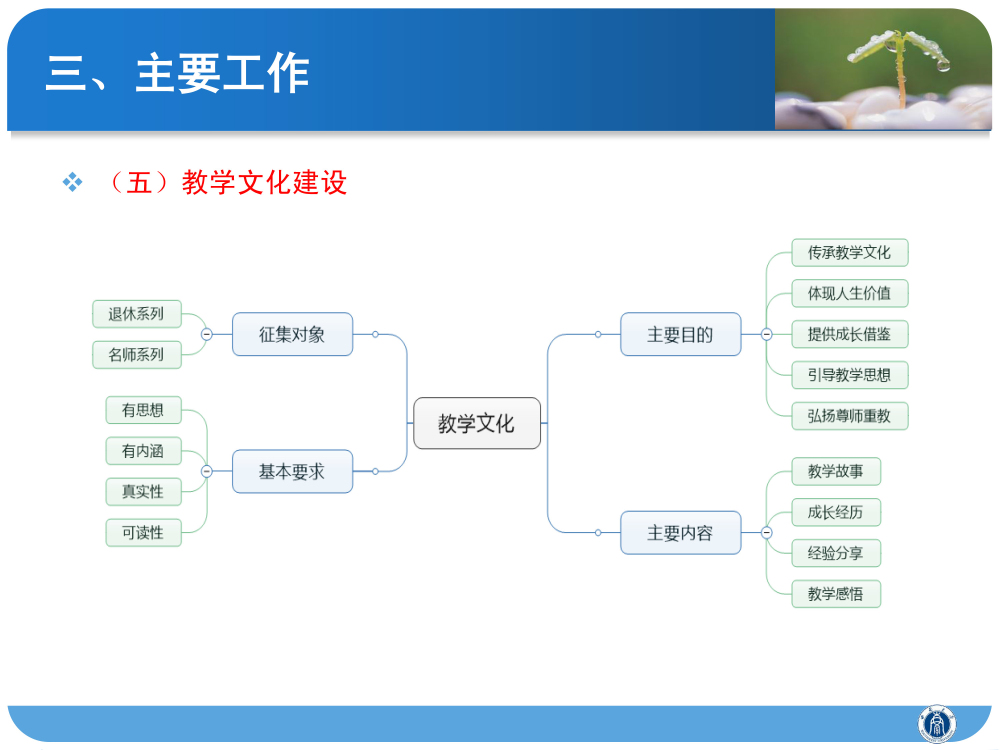 三、主要工作

❖ （五）教学文化建设

退休系列
名师系列
征集对象

有思想
有内涵
真实性
可读性
基本要求

教学文化

主要目的
传承教学文化
体现人生价值
提供成长借鉴
引导教学思想
弘扬尊师重教

主要内容
教学故事
成长经历
经验分享
教学感悟